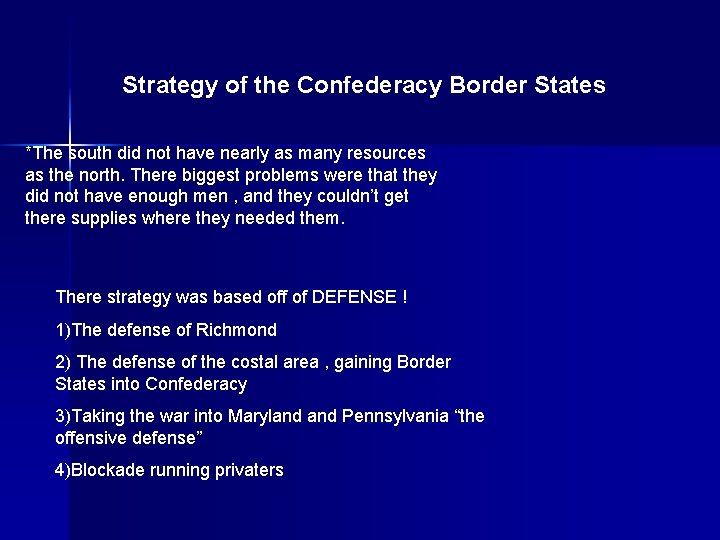 Strategy of the Confederacy Border States

*The south did not have nearly as many resources as the north. There biggest problems were that they did not have enough men , and they couldn't get there supplies where they needed them.

There strategy was based off of DEFENSE !

1)The defense of Richmond

2) The defense of the costal area , gaining Border States into Confederacy

3)Taking the war into Maryland and Pennsylvania "the offensive defense"

4)Blockade running privaters